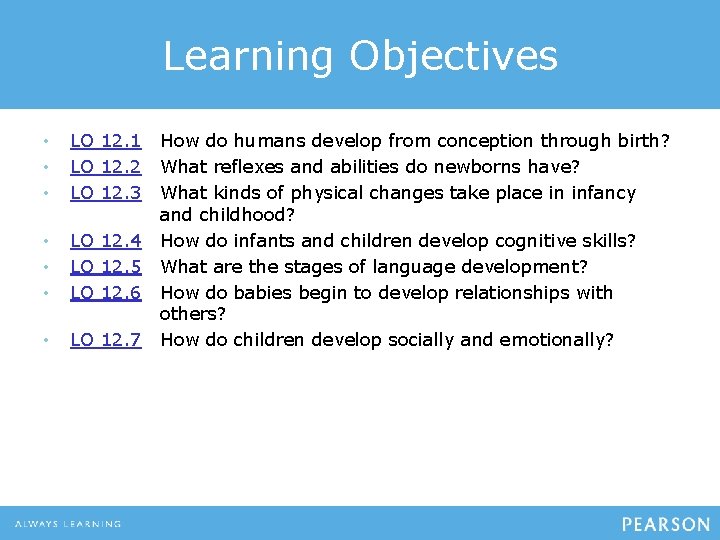 Learning Objectives

• LO 12.1 How do humans develop from conception through birth?
• LO 12.2 What reflexes and abilities do newborns have?
• LO 12.3 What kinds of physical changes take place in infancy and childhood?
• LO 12.4 How do infants and children develop cognitive skills?
• LO 12.5 What are the stages of language development?
• LO 12.6 How do babies begin to develop relationships with others?
• LO 12.7 How do children develop socially and emotionally?

ALWAYS LEARNING

PEARSON